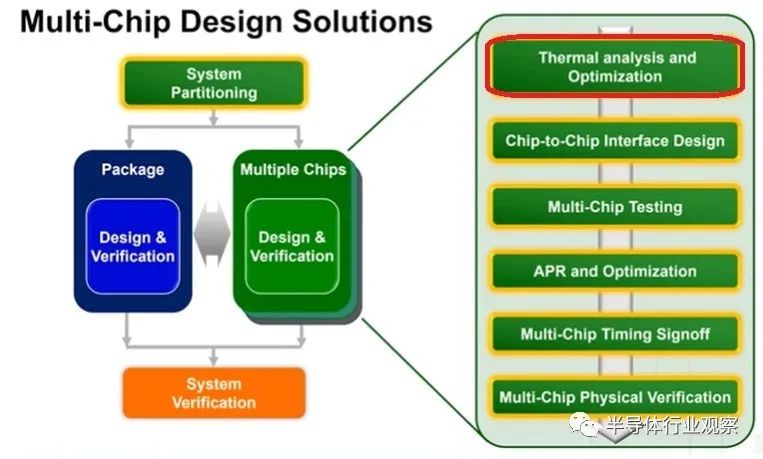 Multi-Chip Design Solutions

System Partitioning

Package

Design & Verification

Multiple Chips

Design & Verification

System Verification

Thermal analysis and Optimization

Chip-to-Chip Interface Design

Multi-Chip Testing

APR and Optimization

Multi-Chip Timing Signoff

Multi-Chip Physical Verification

半导体行业观察